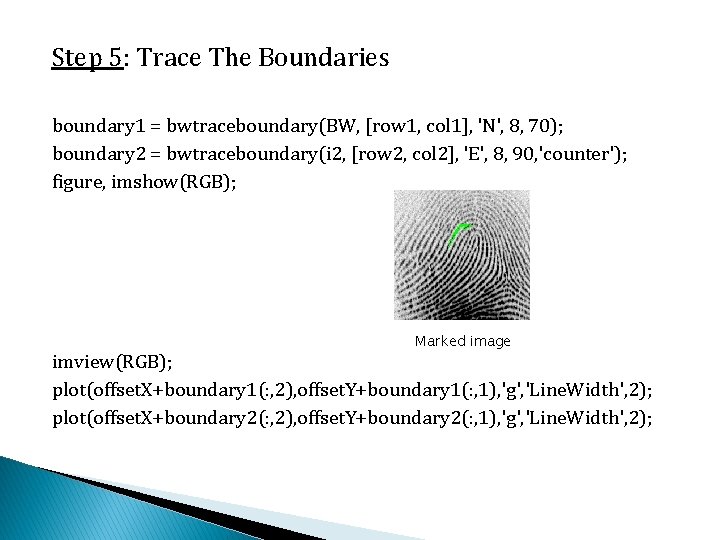 Step 5: Trace The Boundaries

boundary1 = bwtraceboundary(BW, [row1, col1], 'N', 8, 70);
boundary2 = bwtraceboundary(i2, [row2, col2], 'E', 8, 90,'counter');
figure, imshow(RGB);

Marked image

imview(RGB);
plot(offsetX+boundary1(:,2),offsetY+boundary1(:,1),'g','LineWidth',2);
plot(offsetX+boundary2(:,2),offsetY+boundary2(:,1),'g','LineWidth',2);